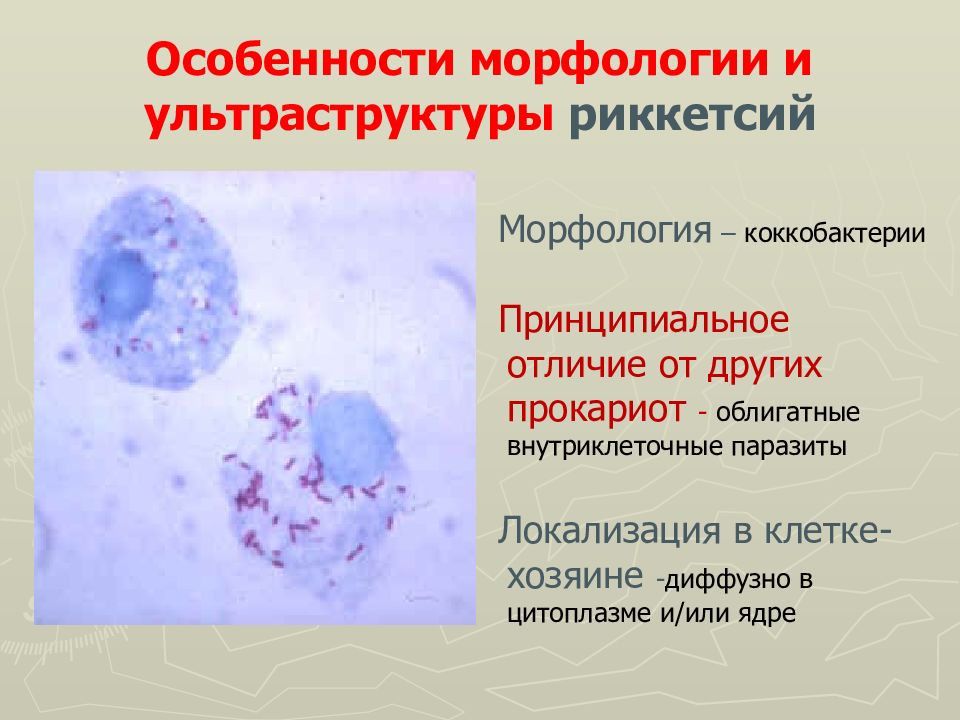 Особенности морфологии и ультраструктуры риккетсий

Морфология – коккобактерии

Принципиальное отличие от других прокариот - облигатные внутриклеточные паразиты

Локализация в клетке-хозяине -диффузно в цитоплазме и/или ядре